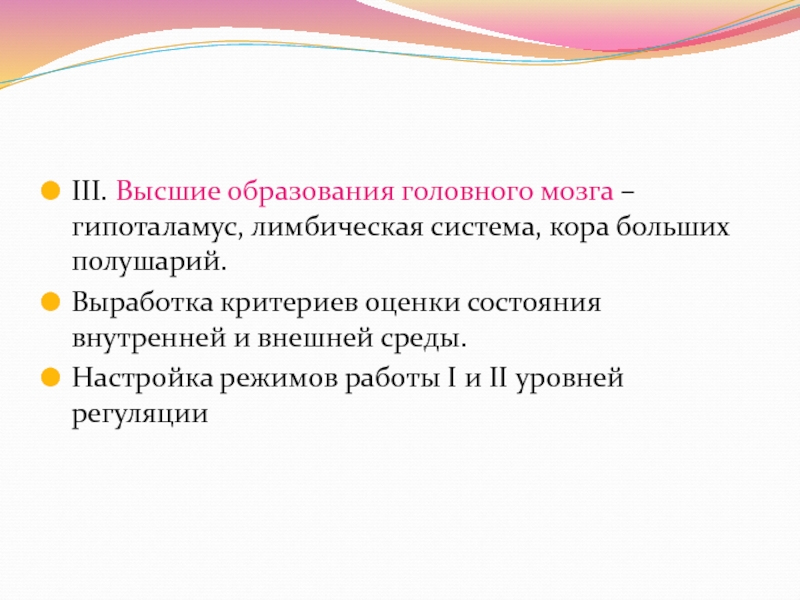 III. Высшие образования головного мозга – гипоталамус, лимбическая система, кора больших полушарий.

Выработка критериев оценки состояния внутренней и внешней среды.

Настройка режимов работы I и II уровней регуляции